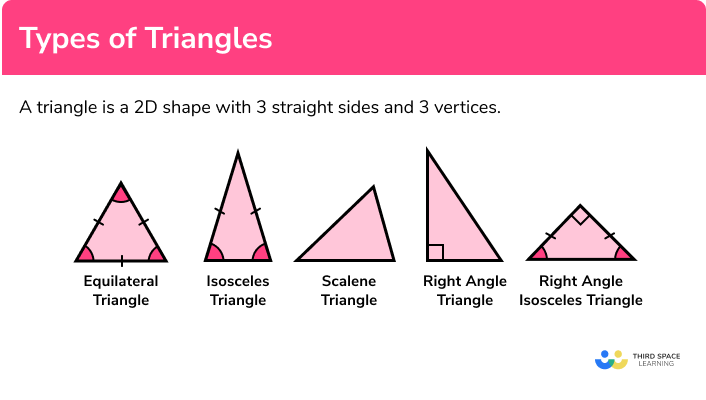 Types of Triangles

A triangle is a 2D shape with 3 straight sides and 3 vertices.

Equilateral Triangle

Isosceles Triangle

Scalene Triangle

Right Angle Triangle

Right Angle Isosceles Triangle

THIRD SPACE LEARNING